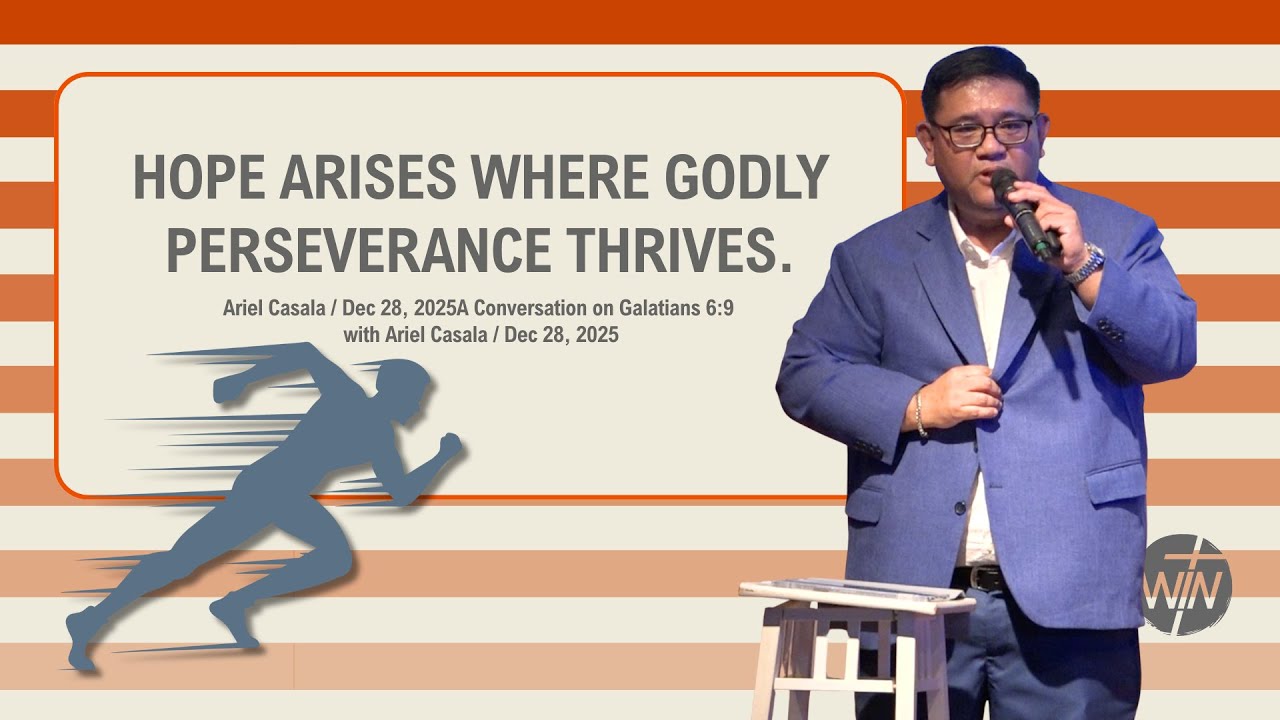 HOPE ARISES WHERE GODLY PERSEVERANCE THRIVES.

Ariel Casala / Dec 28, 2025A Conversation on Galatians 6:9 with Ariel Casala / Dec 28, 2025

WIN